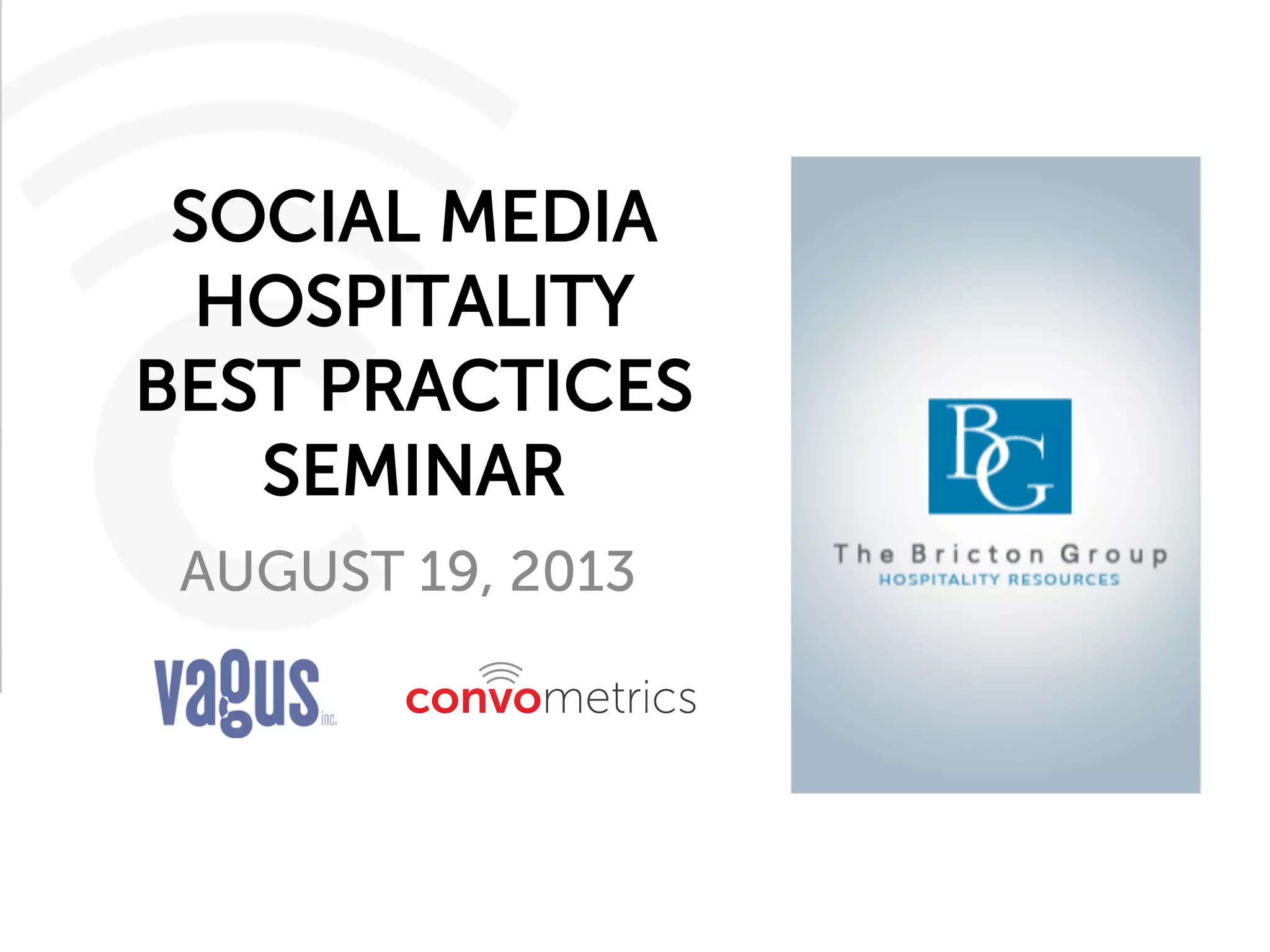 SOCIAL MEDIA HOSPITALITY BEST PRACTICES SEMINAR

AUGUST 19, 2013

vagus inc.

convometrics

BG

The Bricton Group
HOSPITALITY RESOURCES